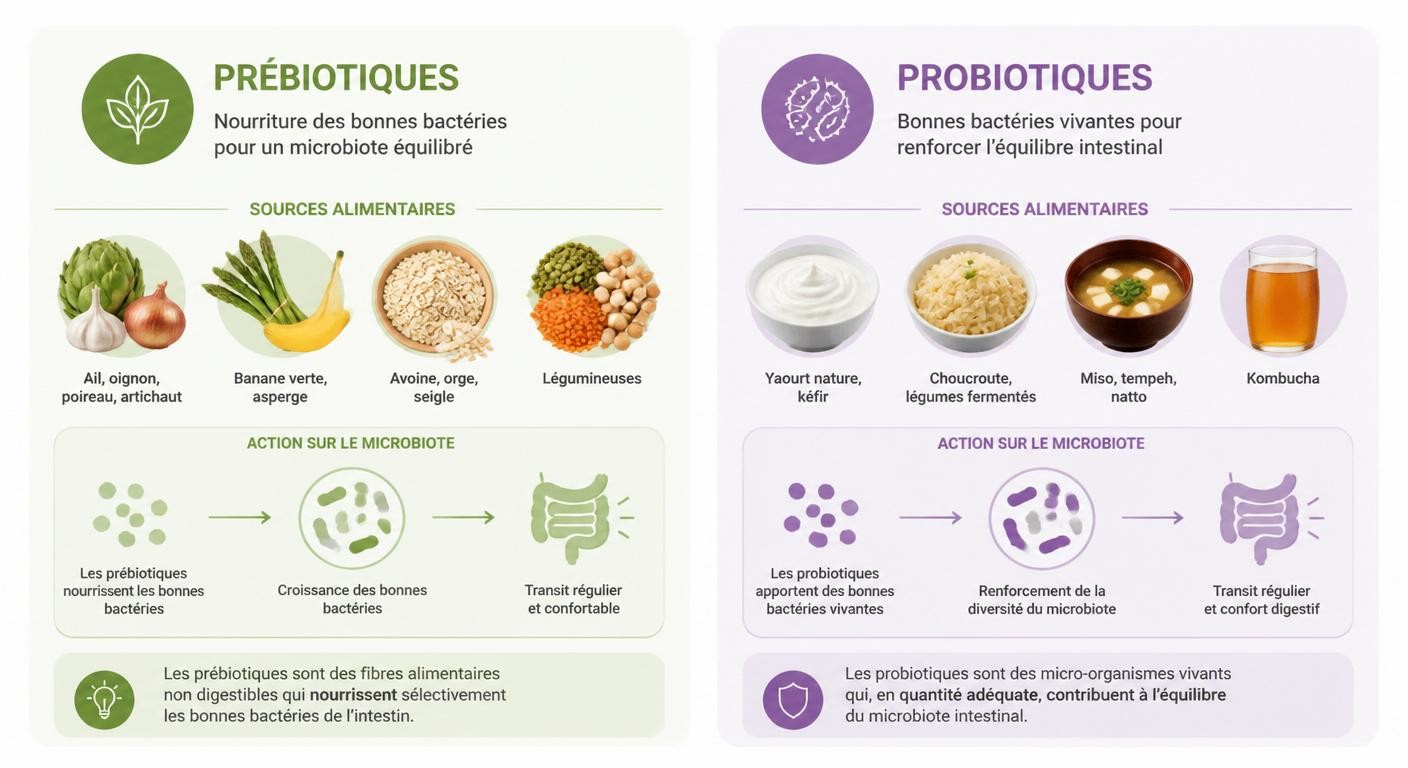 PRÉBIOTIQUES
Nourriture des bonnes bactéries pour un microbiote équilibré

SOURCES ALIMENTAIRES

Ail, oignon, poireau, artichaut

Banane verte, asperge

Avoine, orge, seigle

Légumineuses

ACTION SUR LE MICROBIOTE

Les prébiotiques nourrissent les bonnes bactéries

Croissance des bonnes bactéries

Transit régulier et confortable

Les prébiotiques sont des fibres alimentaires non digestibles qui nourrissent sélectivement les bonnes bactéries de l'intestin.

PROBIOTIQUES
Bonnes bactéries vivantes pour renforcer l'équilibre intestinal

SOURCES ALIMENTAIRES

Yaourt nature, kéfir

Choucroute, légumes fermentés

Miso, tempeh, natto

Kombucha

ACTION SUR LE MICROBIOTE

Les probiotiques apportent des bonnes bactéries vivantes

Renforcement de la diversité du microbiote

Transit régulier et confort digestif

Les probiotiques sont des micro-organismes vivants qui, en quantité adéquate, contribuent à l'équilibre du microbiote intestinal.